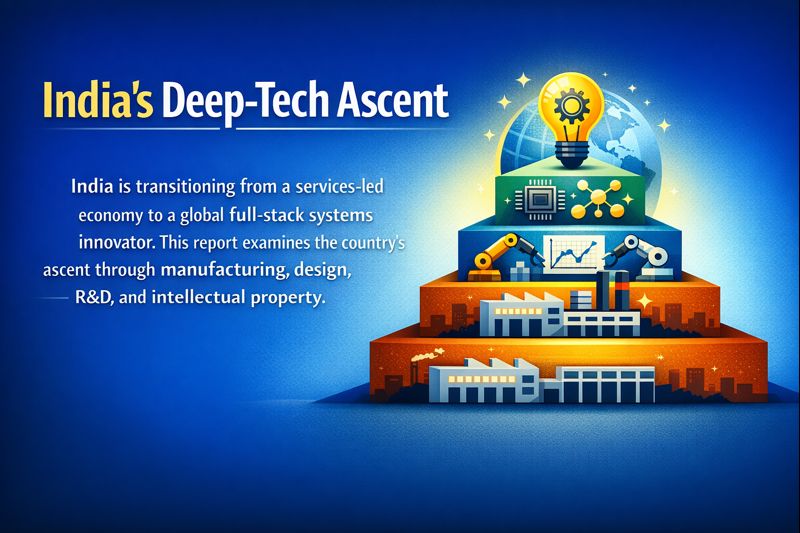 India's Deep-Tech Ascent

India is transitioning from a services-led economy to a global full-stack systems innovator. This report examines the country's ascent through manufacturing, design, R&D, and intellectual property.